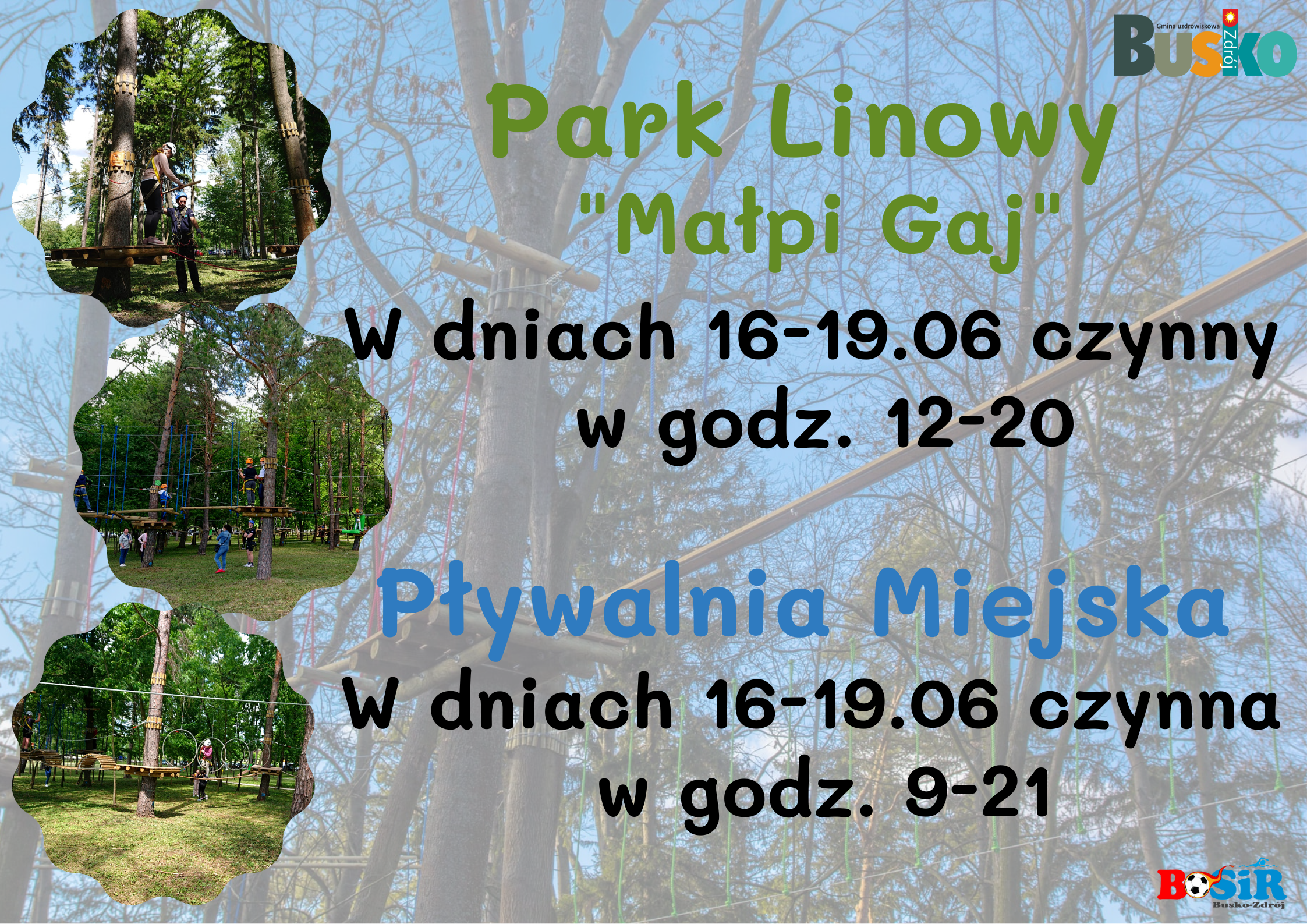 Gmina uzdrowiskowa Busko Zdrój

Park Linowy "Małpi Gaj"

W dniach 16-19.06 czynny w godz. 12-20

Pływalnia Miejska

W dniach 16-19.06 czynna w godz. 9-21

BOSiR Busko-Zdrój